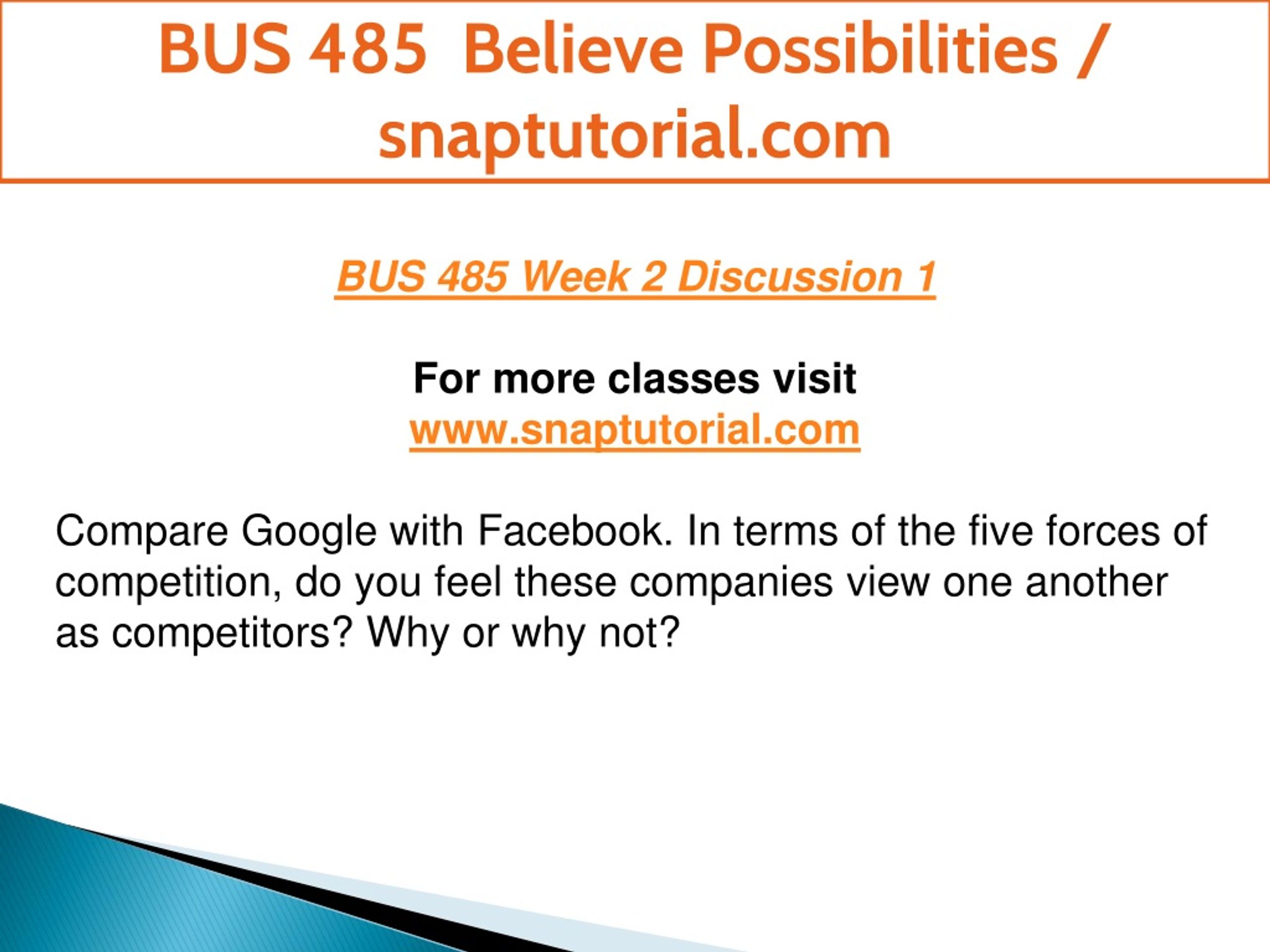 BUS 485 Believe Possibilities / snaptutorial.com

BUS 485 Week 2 Discussion 1

For more classes visit
www.snaptutorial.com

Compare Google with Facebook. In terms of the five forces of competition, do you feel these companies view one another as competitors? Why or why not?